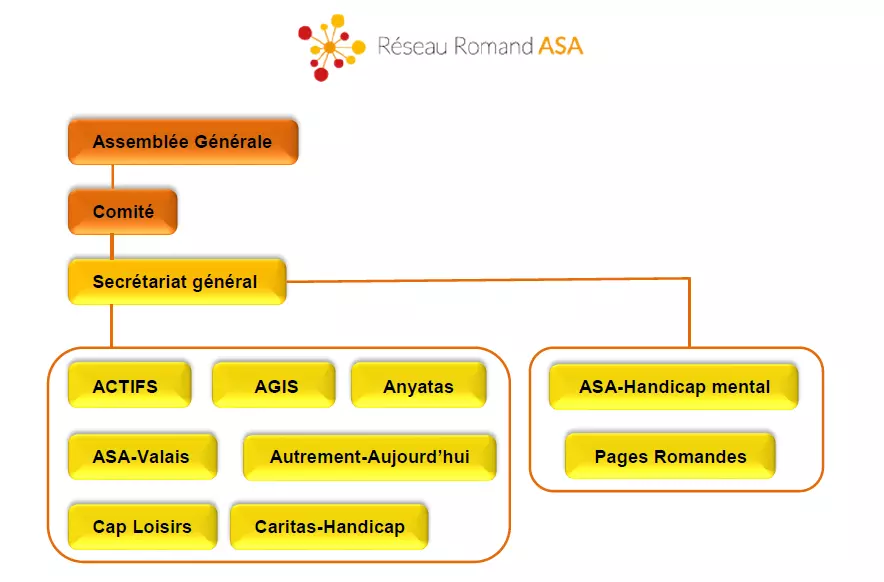 Réseau Romand ASA

Assemblée Générale

Comité

Secrétariat général

ACTIFS

AGIS

Anyatas

ASA-Valais

Autrement-Aujourd'hui

Cap Loisirs

Caritas-Handicap

ASA-Handicap mental

Pages Romandes